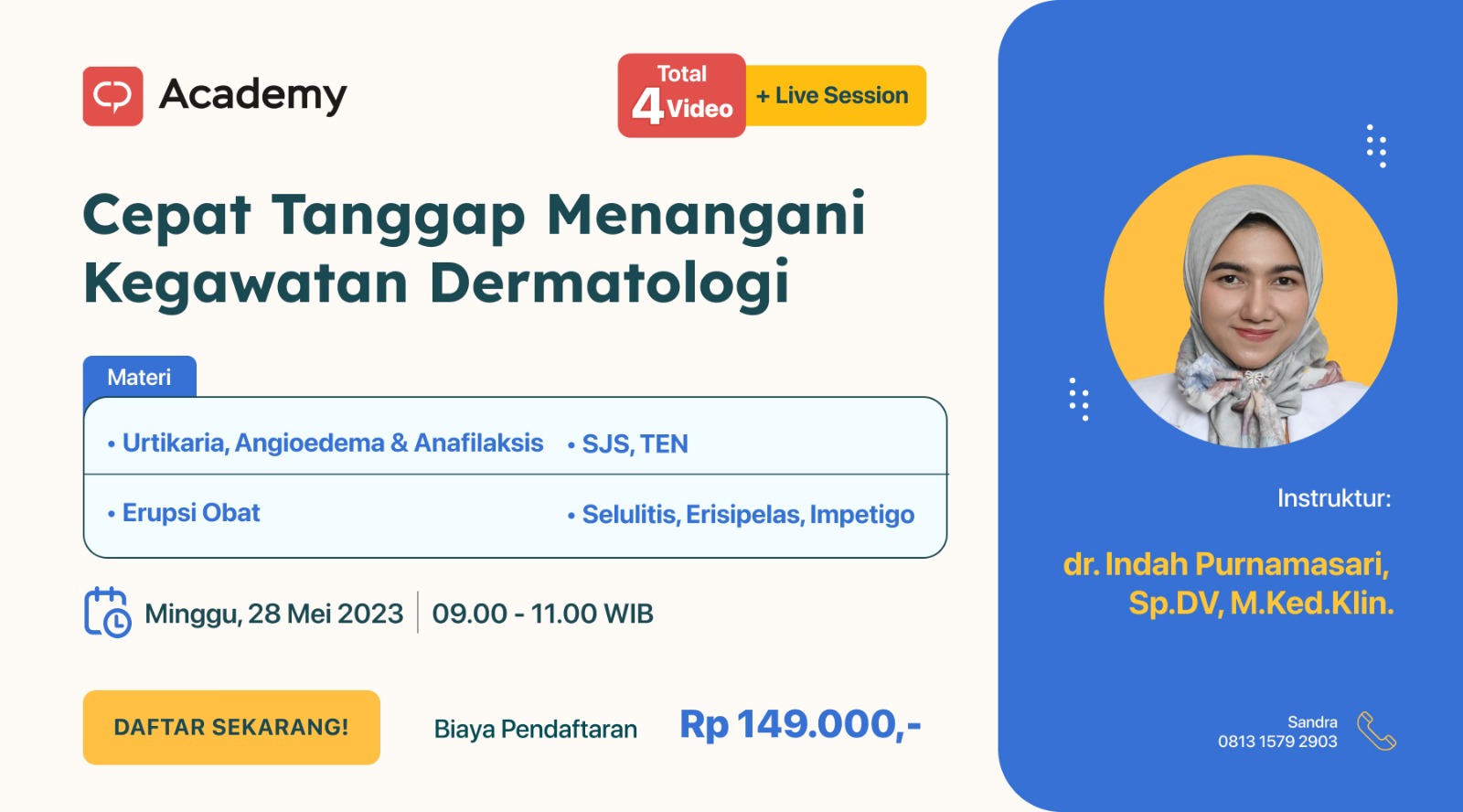 Academy

Total 4 Video + Live Session

Cepat Tanggap Menangani Kegawatan Dermatologi

Materi

• Urtikaria, Angioedema & Anafilaksis • SJS, TEN

• Erupsi Obat • Selulitis, Erisipelas, Impetigo

Minggu, 28 Mei 2023 | 09.00 - 11.00 WIB

DAFTAR SEKARANG!

Biaya Pendaftaran Rp 149.000,-

Instruktur:

dr. Indah Purnamasari, Sp.DV, M.Ked.Klin.

Sandra
0813 1579 2903